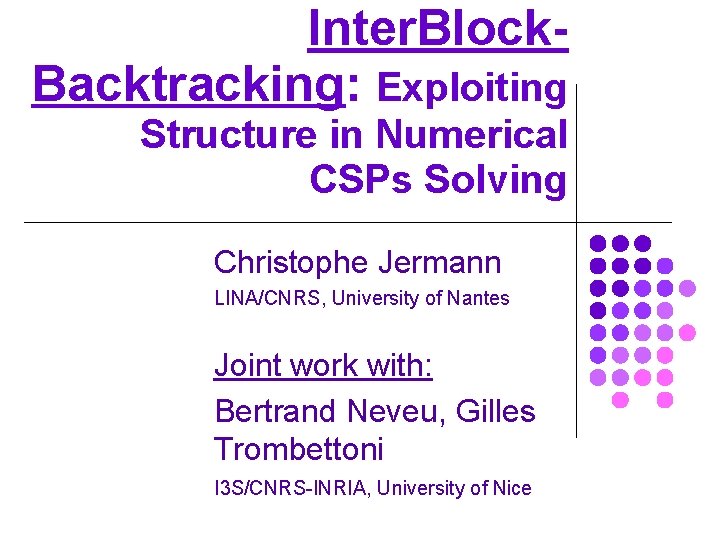 InterBlock-Backtracking: Exploiting Structure in Numerical CSPs Solving

Christophe Jermann

LINA/CNRS, University of Nantes

Joint work with:

Bertrand Neveu, Gilles Trombettoni

I3S/CNRS-INRIA, University of Nice